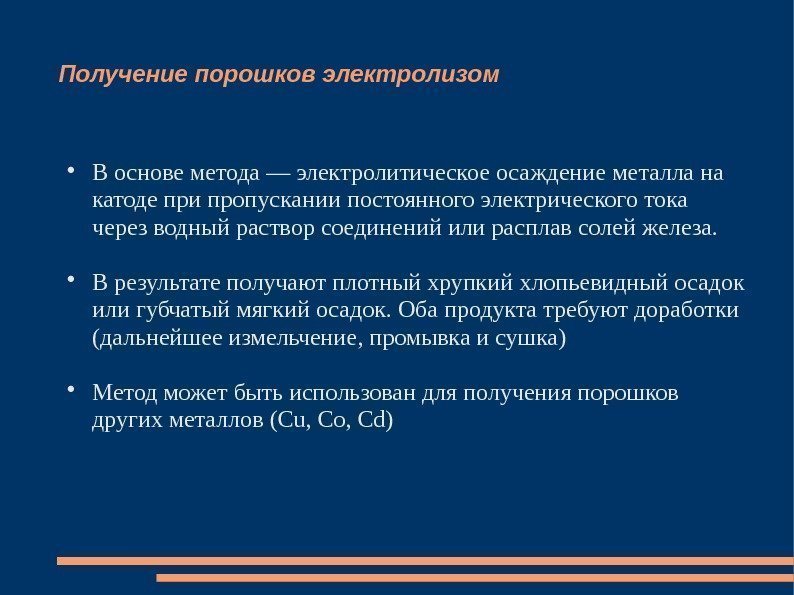 Получение порошков электролизом

• В основе метода — электролитическое осаждение металла на катоде при пропускании постоянного электрического тока через водный раствор соединений или расплав солей железа.

• В результате получают плотный хрупкий хлопьевидный осадок или губчатый мягкий осадок. Оба продукта требуют доработки (дальнейшее измельчение, промывка и сушка)

• Метод может быть использован для получения порошков других металлов (Cu, Co, Cd)